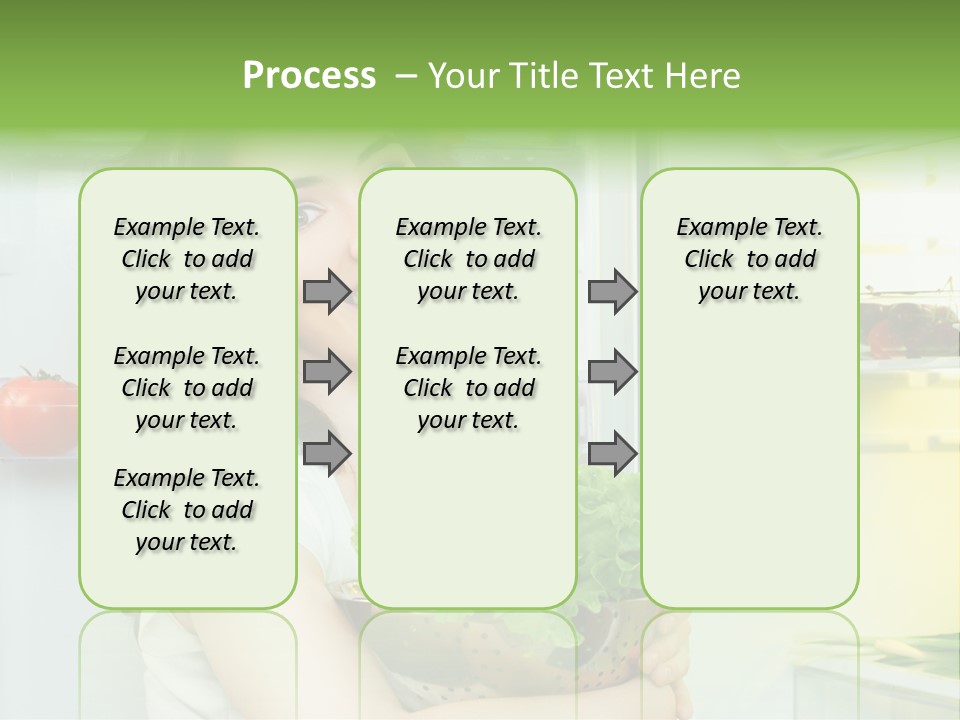 Process – Your Title Text Here

Example Text. Click to add your text.

Example Text. Click to add your text.

Example Text. Click to add your text.

Example Text. Click to add your text.

Example Text. Click to add your text.

Example Text. Click to add your text.